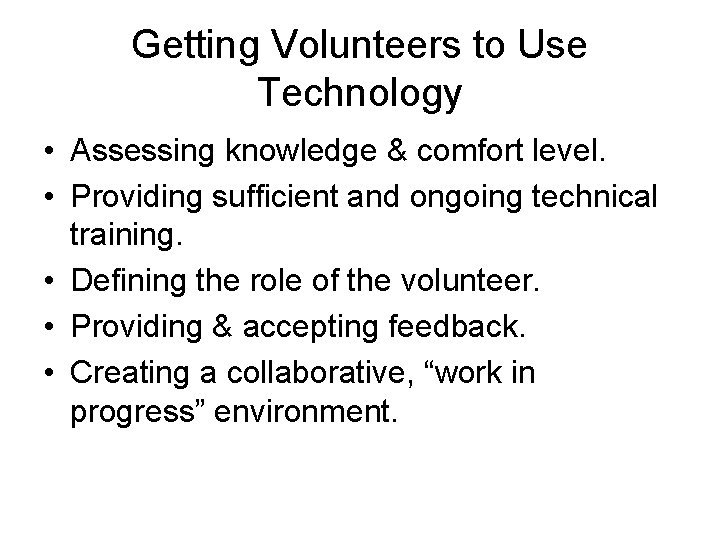 Getting Volunteers to Use Technology

• Assessing knowledge & comfort level.
• Providing sufficient and ongoing technical training.
• Defining the role of the volunteer.
• Providing & accepting feedback.
• Creating a collaborative, “work in progress” environment.